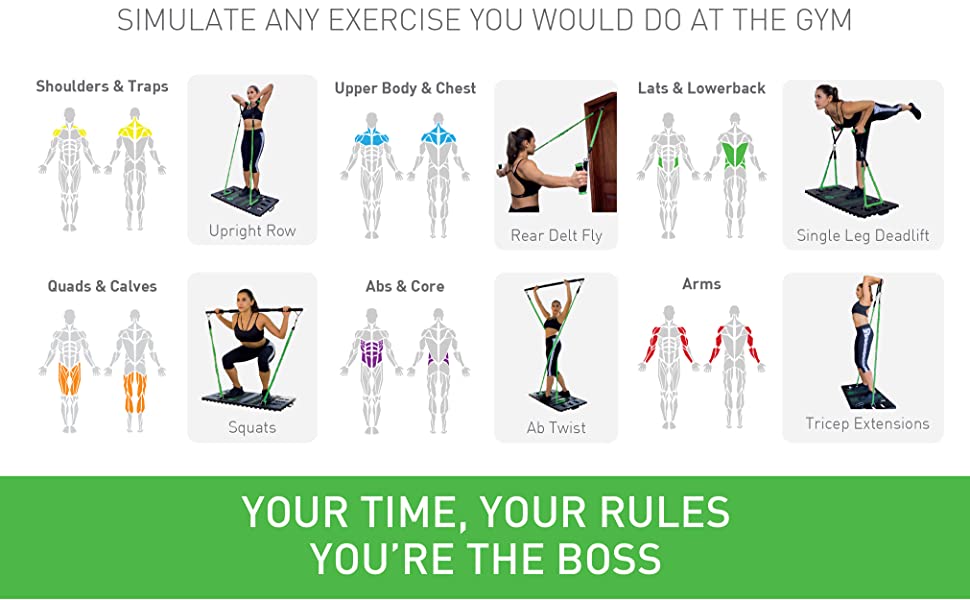 SIMULATE ANY EXERCISE YOU WOULD DO AT THE GYM

Shoulders & Traps

Upright Row

Upper Body & Chest

Rear Delt Fly

Lats & Lowerback

Single Leg Deadlift

Quads & Calves

Squats

Abs & Core

Ab Twist

Arms

Tricep Extensions

YOUR TIME, YOUR RULES
YOU'RE THE BOSS